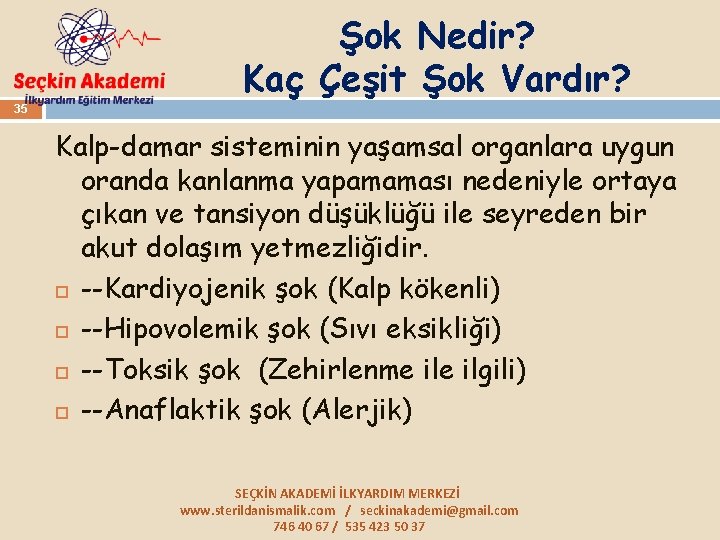 Seçkin Akademi
İlkyardım Eğitim Merkezi

35

Şok Nedir?
Kaç Çeşit Şok Vardır?

Kalp-damar sisteminin yaşamsal organlara uygun oranda kanlanma yapamaması nedeniyle ortaya çıkan ve tansiyon düşüklüğü ile seyreden bir akut dolaşım yetmezliğidir.

--Kardiyojenik şok (Kalp kökenli)
--Hipovolemik şok (Sıvı eksikliği)
--Toksik şok (Zehirlenme ile ilgili)
--Anaflaktik şok (Alerjik)

SEÇKİN AKADEMİ İLKYARDIM MERKEZİ
www.sterildanismalik.com / seckinakademi@gmail.com
746 40 67 / 535 423 50 37